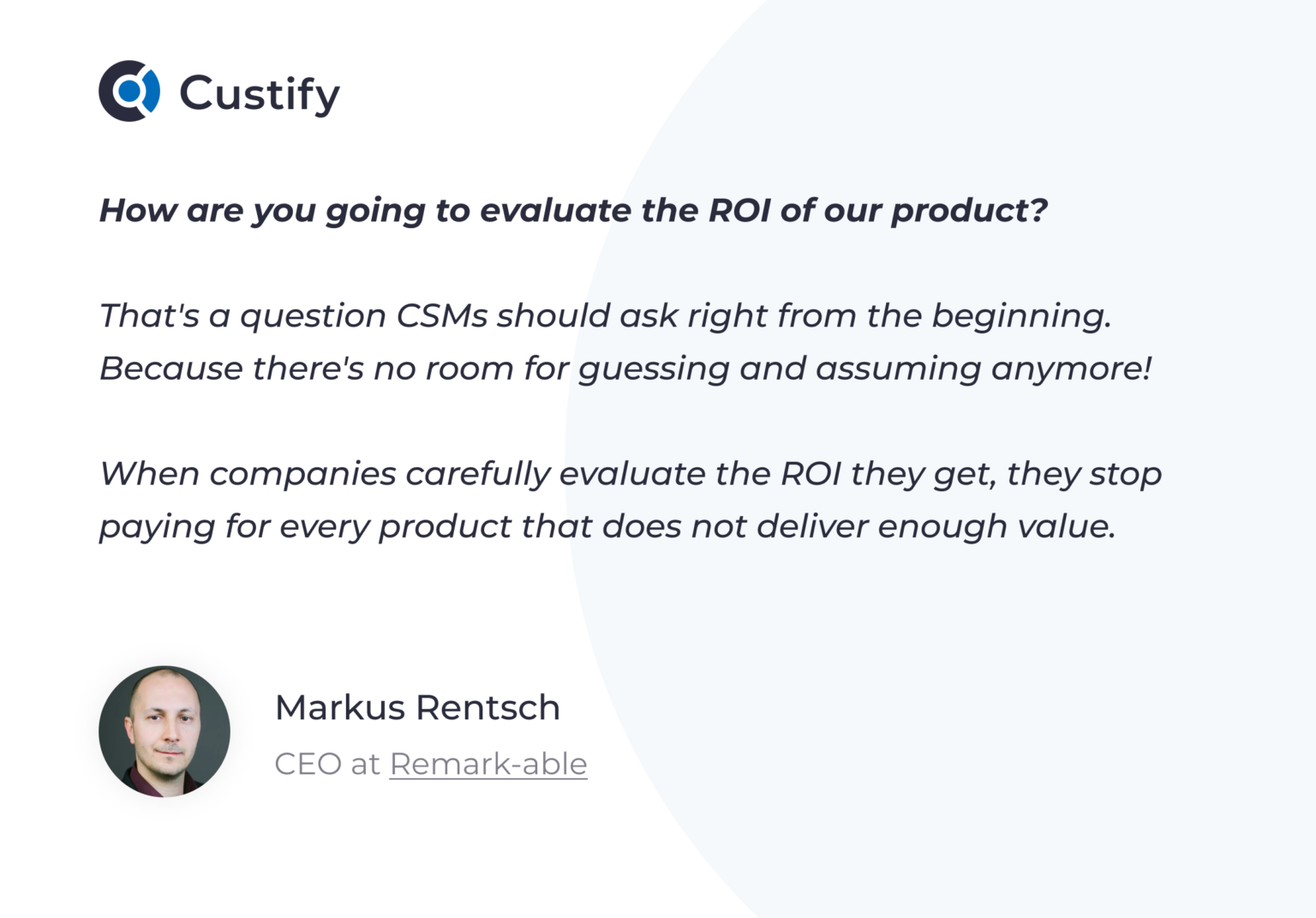 Custify

How are you going to evaluate the ROI of our product?

That's a question CSMs should ask right from the beginning. Because there's no room for guessing and assuming anymore!

When companies carefully evaluate the ROI they get, they stop paying for every product that does not deliver enough value.

Markus Rentsch

CEO at Remark-able